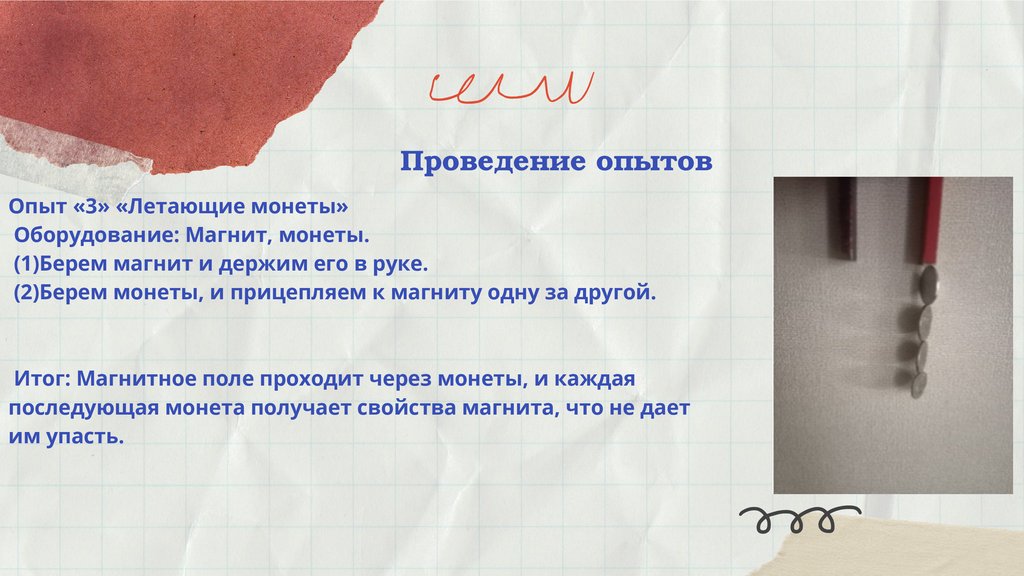 Проведение опытов

Опыт «3» «Летающие монеты»
Оборудование: Магнит, монеты.
(1)Берем магнит и держим его в руке.
(2)Берем монеты, и прицепляем к магниту одну за другой.

Итог: Магнитное поле проходит через монеты, и каждая последующая монета получает свойства магнита, что не дает им упасть.